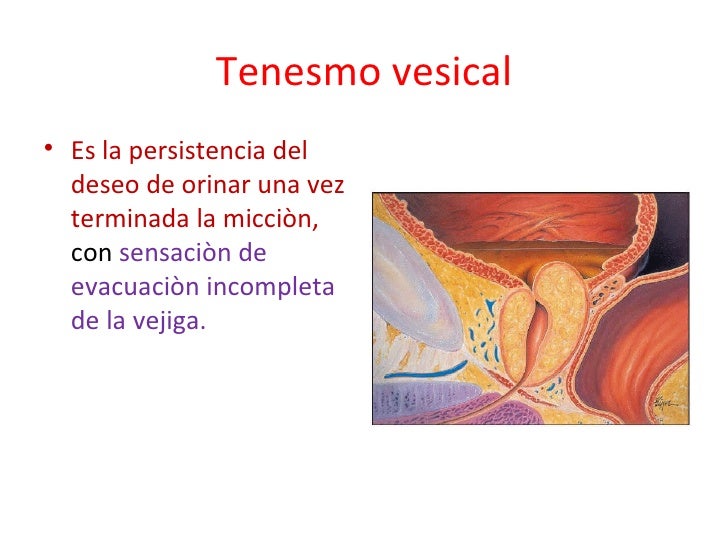 Tenesmo vesical

• Es la persistencia del deseo de orinar una vez terminada la micciòn, con sensaciòn de evacuaciòn incompleta de la vejiga.